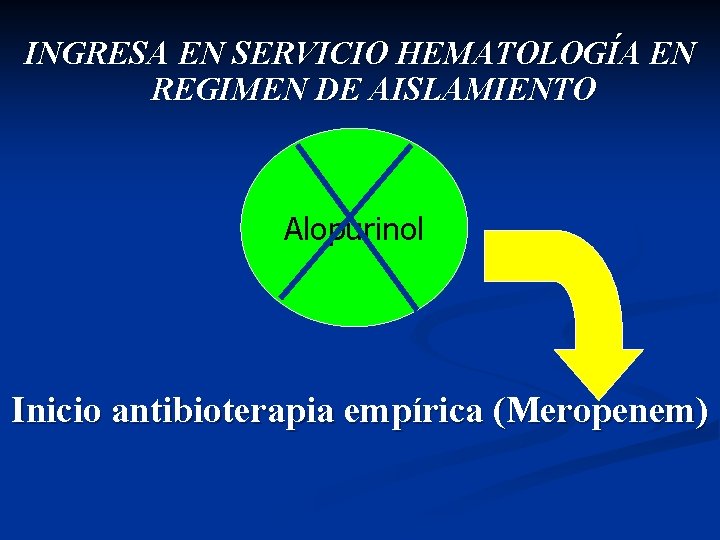 INGRESA EN SERVICIO HEMATOLOGÍA EN REGIMEN DE AISLAMIENTO

Alopurinol

Inicio antibioterapia empírica (Meropenem)